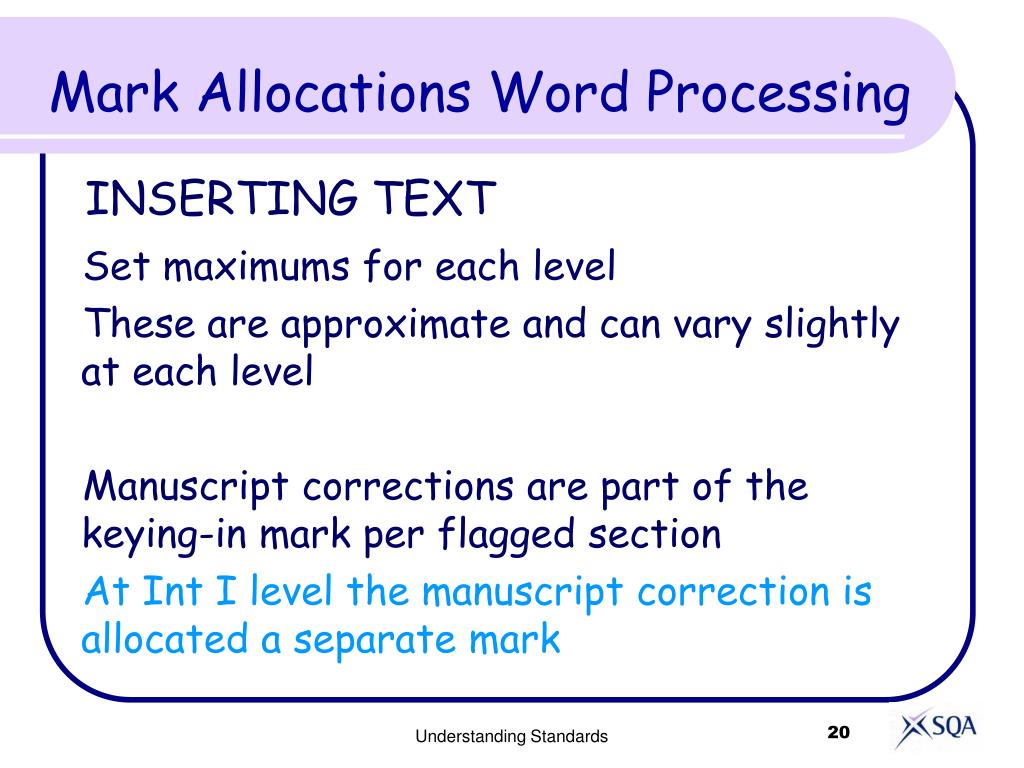 Mark Allocations Word Processing

INSERTING TEXT

Set maximums for each level

These are approximate and can vary slightly at each level

Manuscript corrections are part of the keying-in mark per flagged section

At Int I level the manuscript correction is allocated a separate mark

Understanding Standards

20

SQA